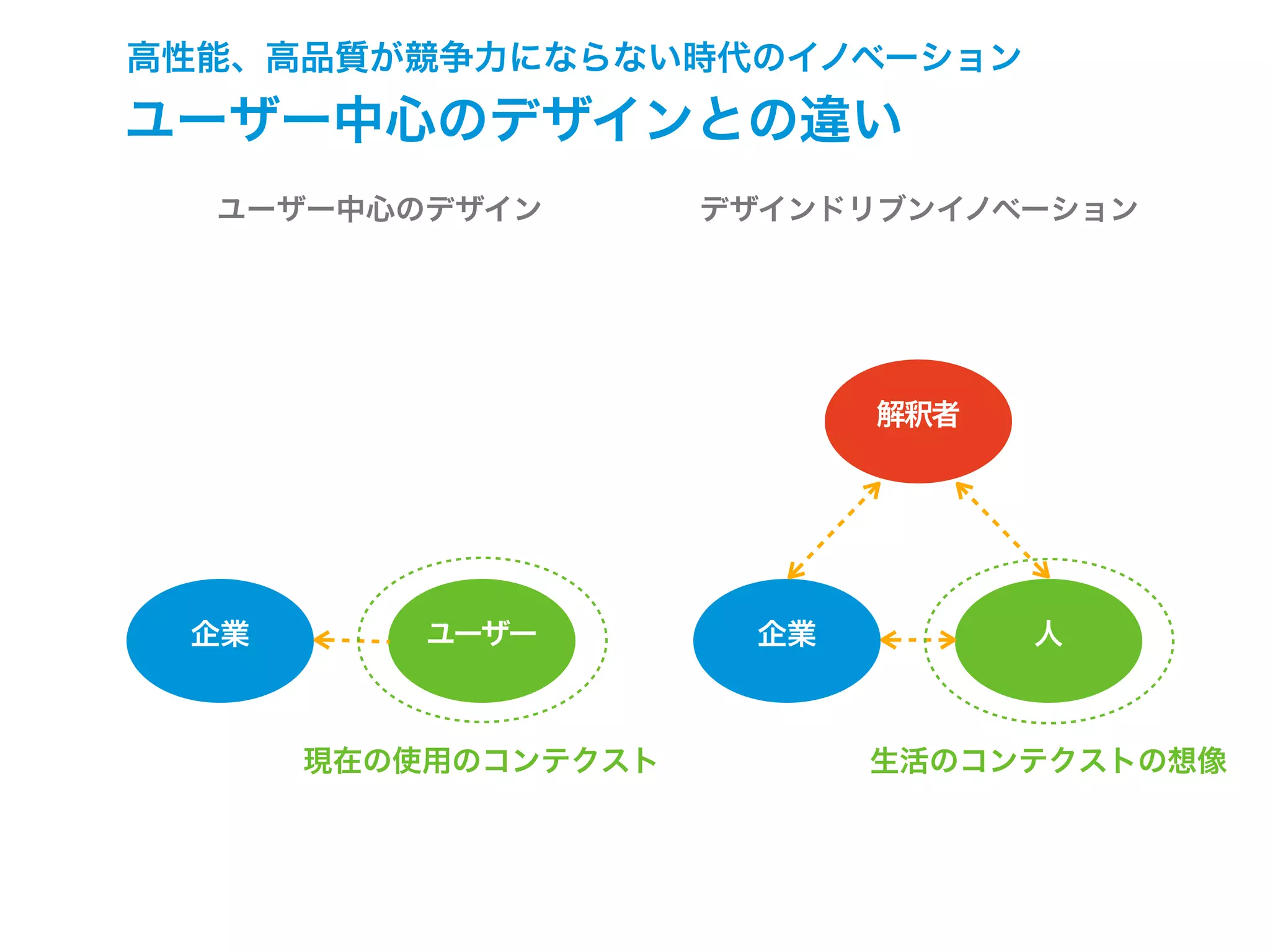 高性能、高品質が競争力にならない時代のイノベーション
ユーザー中心のデザインとの違い

ユーザー中心のデザイン

企業
ユーザー
現在の使用のコンテクスト

デザインドリブンイノベーション

解釈者
企業
人
生活のコンテクストの想像